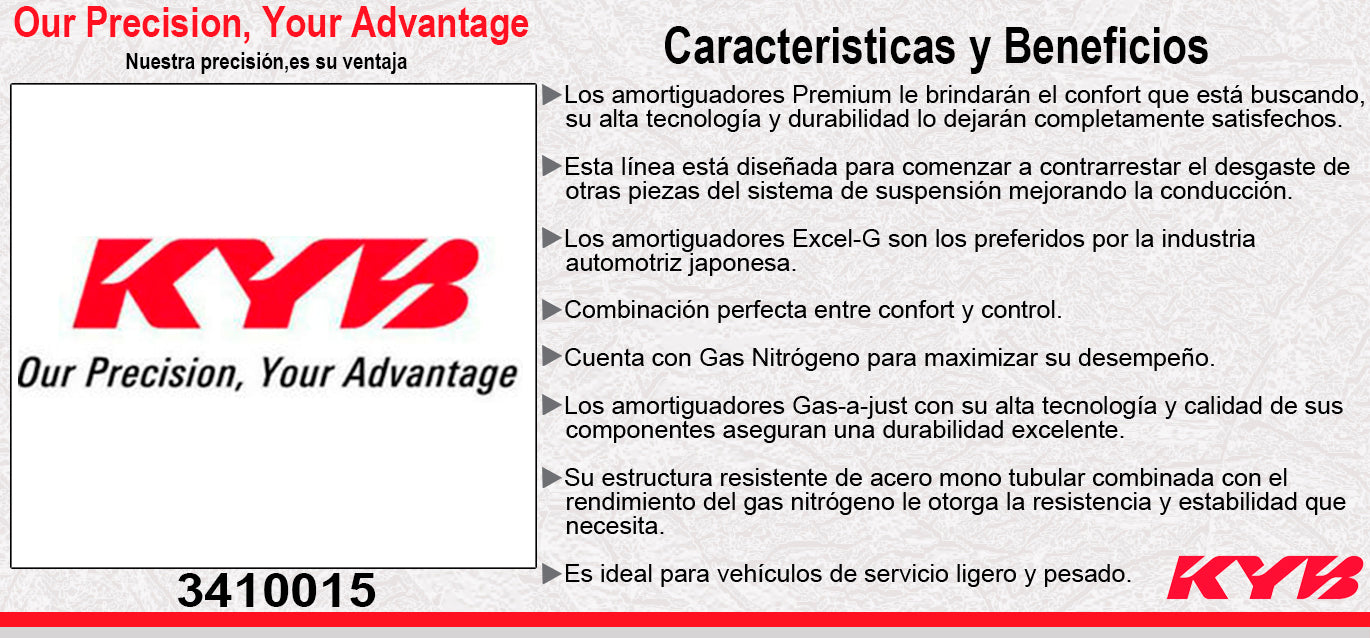 Our Precision, Your Advantage
Nuestra precisión,es su ventaja

KYB
Our Precision, Your Advantage

3410015

Caracteristicas y Beneficios

▶Los amortiguadores Premium le brindarán el confort que está buscando, su alta tecnología y durabilidad lo dejarán completamente satisfechos.

▶Esta línea está diseñada para comenzar a contrarrestar el desgaste de otras piezas del sistema de suspensión mejorando la conducción.

▶Los amortiguadores Excel-G son los preferidos por la industria automotriz japonesa.

▶Combinación perfecta entre confort y control.

▶Cuenta con Gas Nitrógeno para maximizar su desempeño.

▶Los amortiguadores Gas-a-just con su alta tecnología y calidad de sus componentes aseguran una durabilidad excelente.

▶Su estructura resistente de acero mono tubular combinada con el rendimiento del gas nitrógeno le otorga la resistencia y estabilidad que necesita.

▶Es ideal para vehículos de servicio ligero y pesado.

KYB